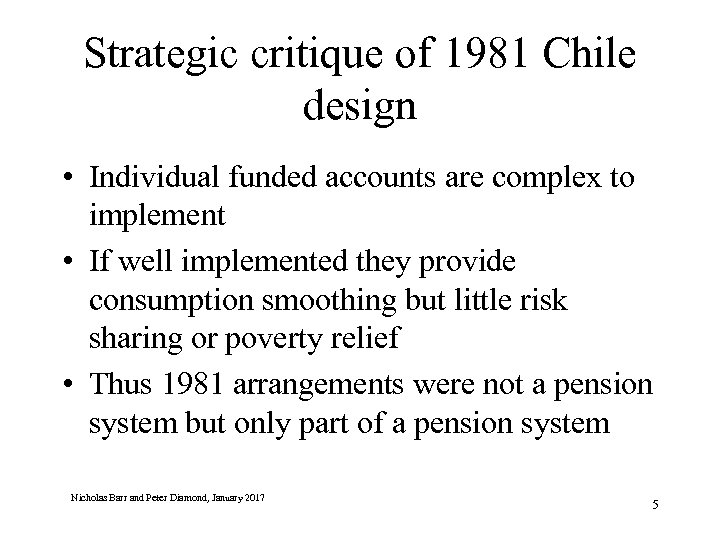 Strategic critique of 1981 Chile design

• Individual funded accounts are complex to implement

• If well implemented they provide consumption smoothing but little risk sharing or poverty relief

• Thus 1981 arrangements were not a pension system but only part of a pension system

Nicholas Barr and Peter Diamond, January 2017

5